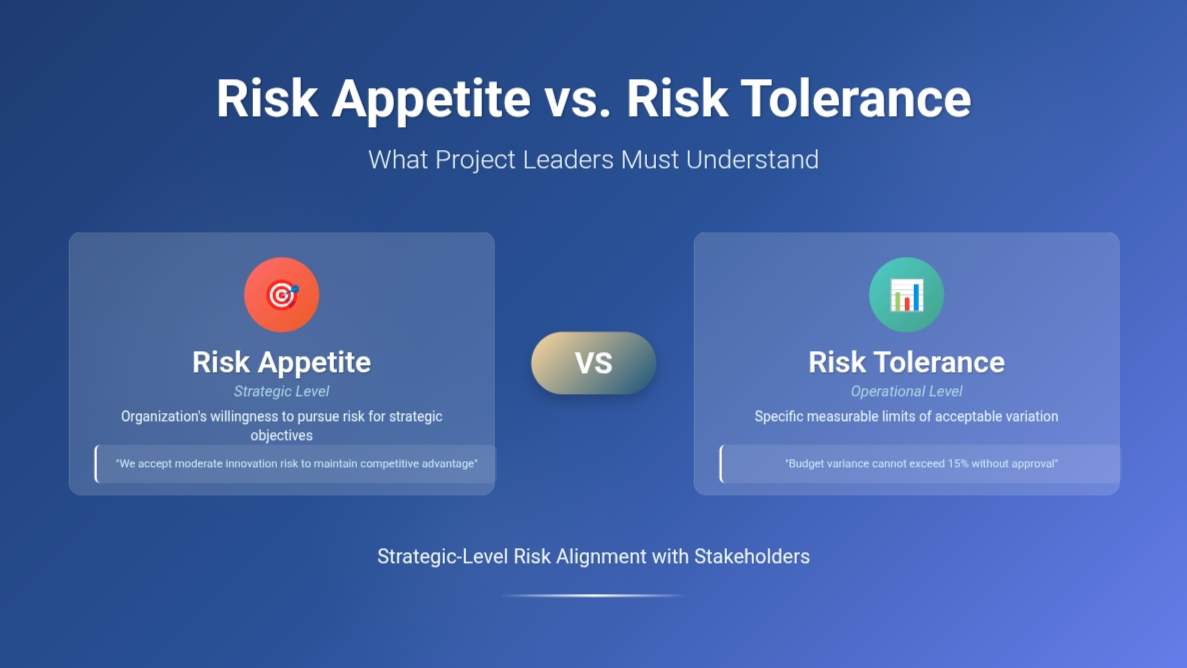 Risk Appetite vs. Risk Tolerance

What Project Leaders Must Understand

Risk Appetite

Strategic Level

Organization's willingness to pursue risk for strategic objectives

"We accept moderate innovation risk to maintain competitive advantage"

VS

Risk Tolerance

Operational Level

Specific measurable limits of acceptable variation

"Budget variance cannot exceed 15% without approval"

Strategic-Level Risk Alignment with Stakeholders